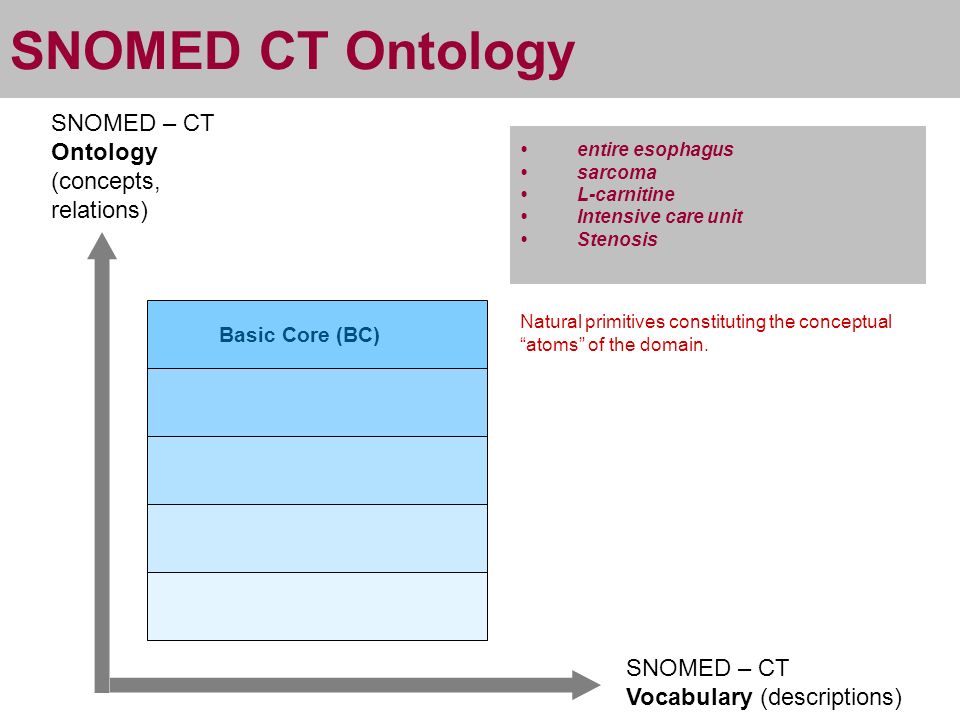 SNOMED CT Ontology

SNOMED – CT
Ontology
(concepts, relations)

• entire esophagus
• sarcoma
• L-carnitine
• Intensive care unit
• Stenosis

Basic Core (BC)

Natural primitives constituting the conceptual “atoms” of the domain.

SNOMED – CT
Vocabulary (descriptions)